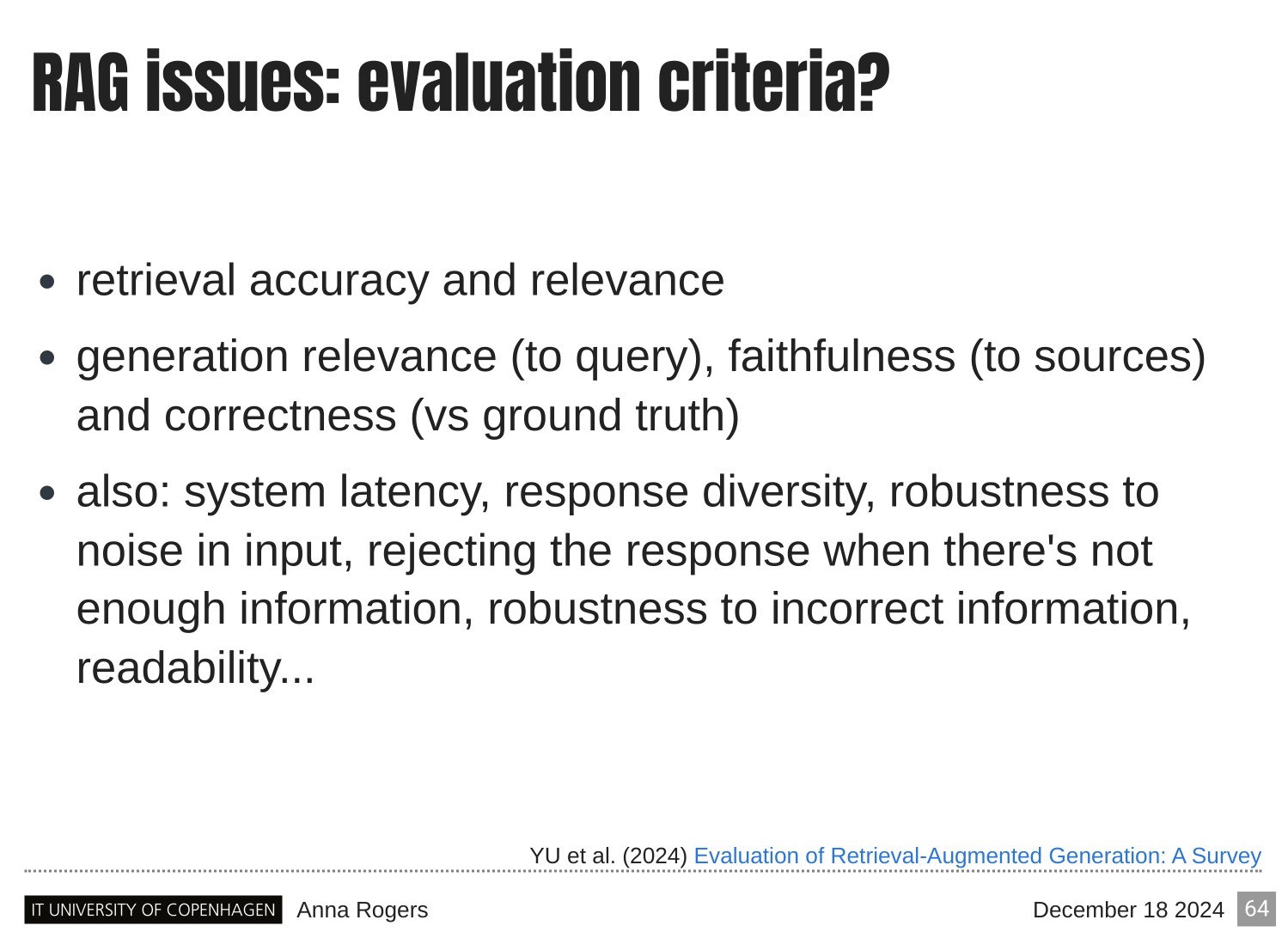 RAG issues: evaluation criteria?

- retrieval accuracy and relevance
- generation relevance (to query), faithfulness (to sources) and correctness (vs ground truth)
- also: system latency, response diversity, robustness to noise in input, rejecting the response when there's not enough information, robustness to incorrect information, readability...

YU et al. (2024) Evaluation of Retrieval-Augmented Generation: A Survey

IT UNIVERSITY OF COPENHAGEN Anna Rogers December 18 2024 64